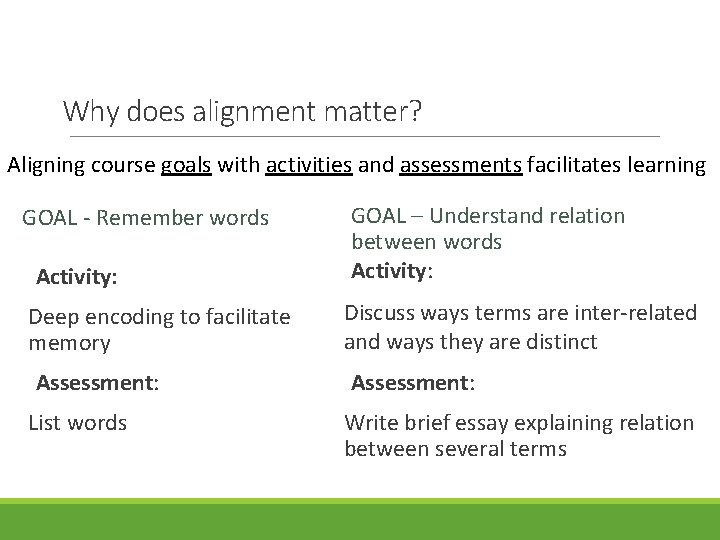 Why does alignment matter?

Aligning course goals with activities and assessments facilitates learning

GOAL - Remember words

Activity:

Deep encoding to facilitate memory

Assessment:

List words

GOAL – Understand relation between words

Activity:

Discuss ways terms are inter-related and ways they are distinct

Assessment:

Write brief essay explaining relation between several terms